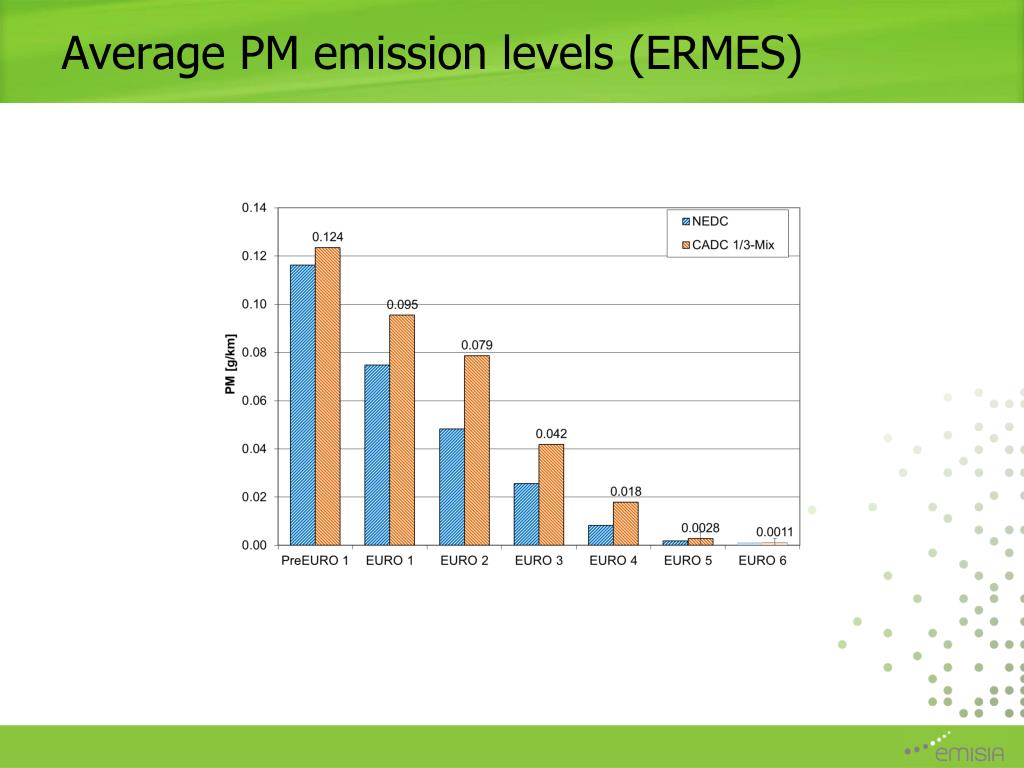 Average PM emission levels (ERMES)

0.14
0.12
0.10
0.08
0.06
0.04
0.02
0.00

PM [g/km]

NEDC
CADC 1/3-Mix

0.124
0.095
0.079
0.042
0.018
0.0028
0.0011

PreEURO 1
EURO 1
EURO 2
EURO 3
EURO 4
EURO 5
EURO 6

emisia